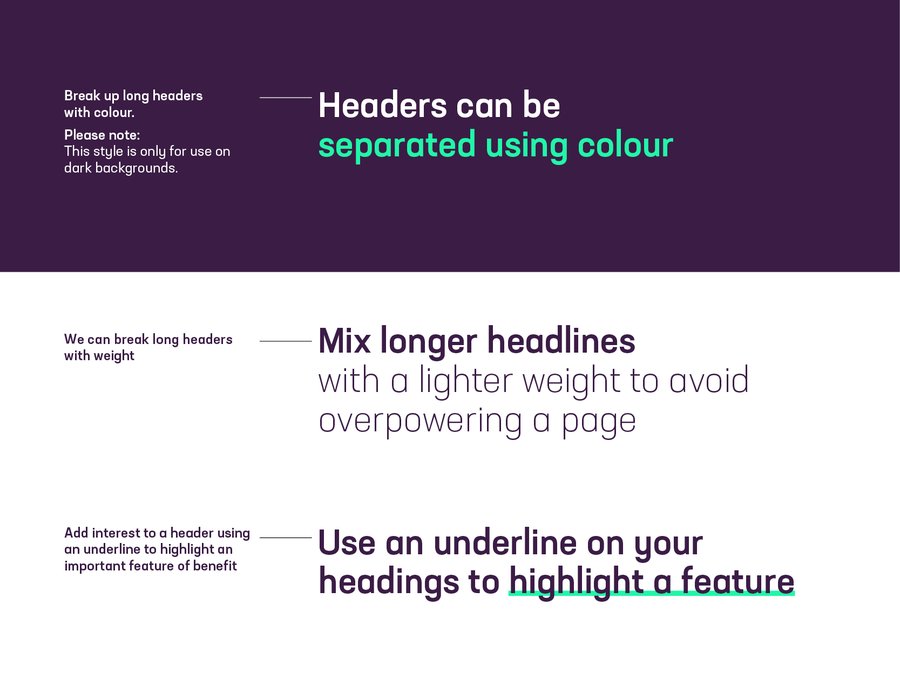 Break up long headers with colour.

Please note:
This style is only for use on dark backgrounds.

Headers can be separated using colour

We can break long headers with weight

Mix longer headlines with a lighter weight to avoid overpowering a page

Add interest to a header using an underline to highlight an important feature of benefit

Use an underline on your headings to highlight a feature